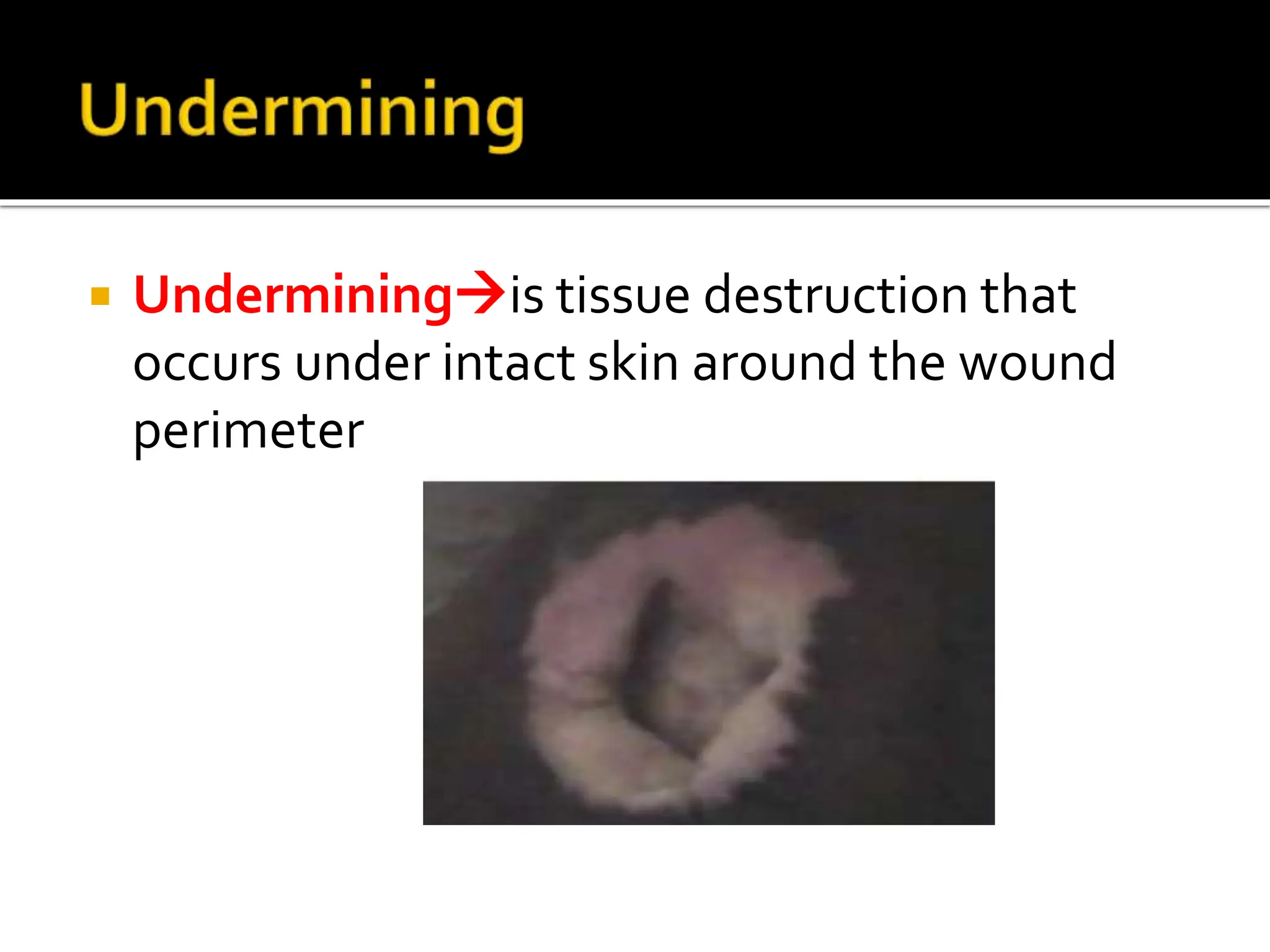 Undermining

▪ Undermining→is tissue destruction that occurs under intact skin around the wound perimeter